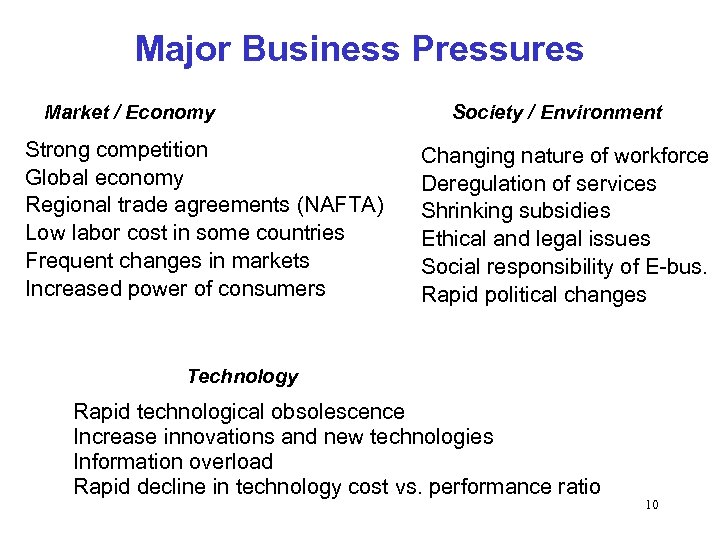 Major Business Pressures

Market / Economy

Strong competition
Global economy
Regional trade agreements (NAFTA)
Low labor cost in some countries
Frequent changes in markets
Increased power of consumers

Society / Environment

Changing nature of workforce
Deregulation of services
Shrinking subsidies
Ethical and legal issues
Social responsibility of E-bus.
Rapid political changes

Technology

Rapid technological obsolescence
Increase innovations and new technologies
Information overload
Rapid decline in technology cost vs. performance ratio

10